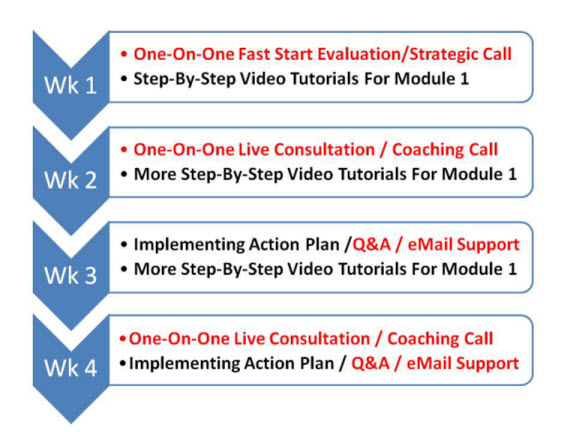 Wk 1
• One-On-One Fast Start Evaluation/Strategic Call
• Step-By-Step Video Tutorials For Module 1

Wk 2
• One-On-One Live Consultation / Coaching Call
• More Step-By-Step Video Tutorials For Module 1

Wk 3
• Implementing Action Plan /Q&A / eMail Support
• More Step-By-Step Video Tutorials For Module 1

Wk 4
•One-On-One Live Consultation / Coaching Call
•Implementing Action Plan / Q&A / eMail Support